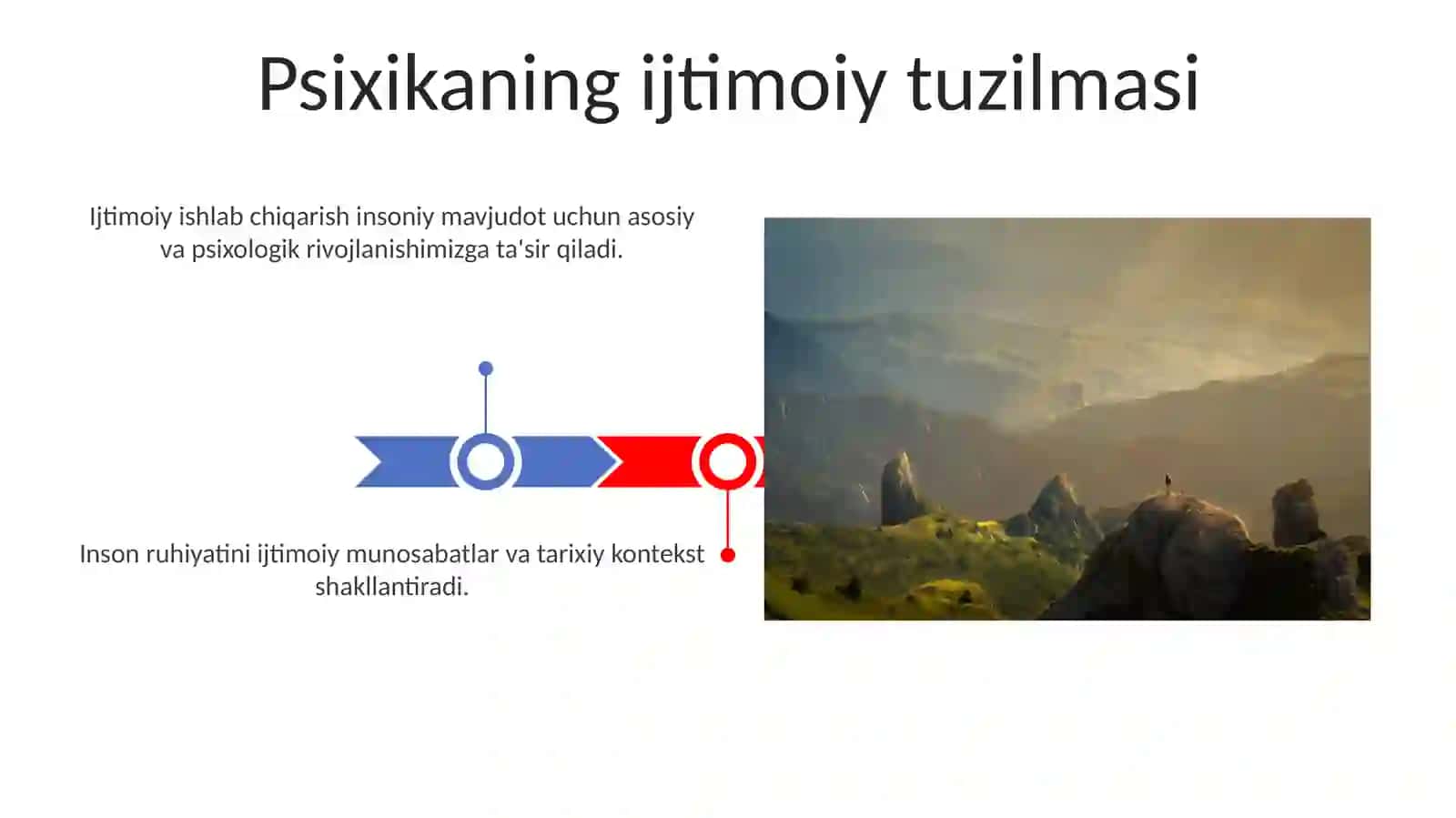 Psixikaning ijtimoiy tuzilmasi

Ijtimoiy ishlab chiqarish insoniy mavjudot uchun asosiy va psixologik rivojlanishimizga ta'sir qiladi.

Inson ruhiyatini ijtimoiy munosabatlar va tarixiy kontekst shakllantiradi.